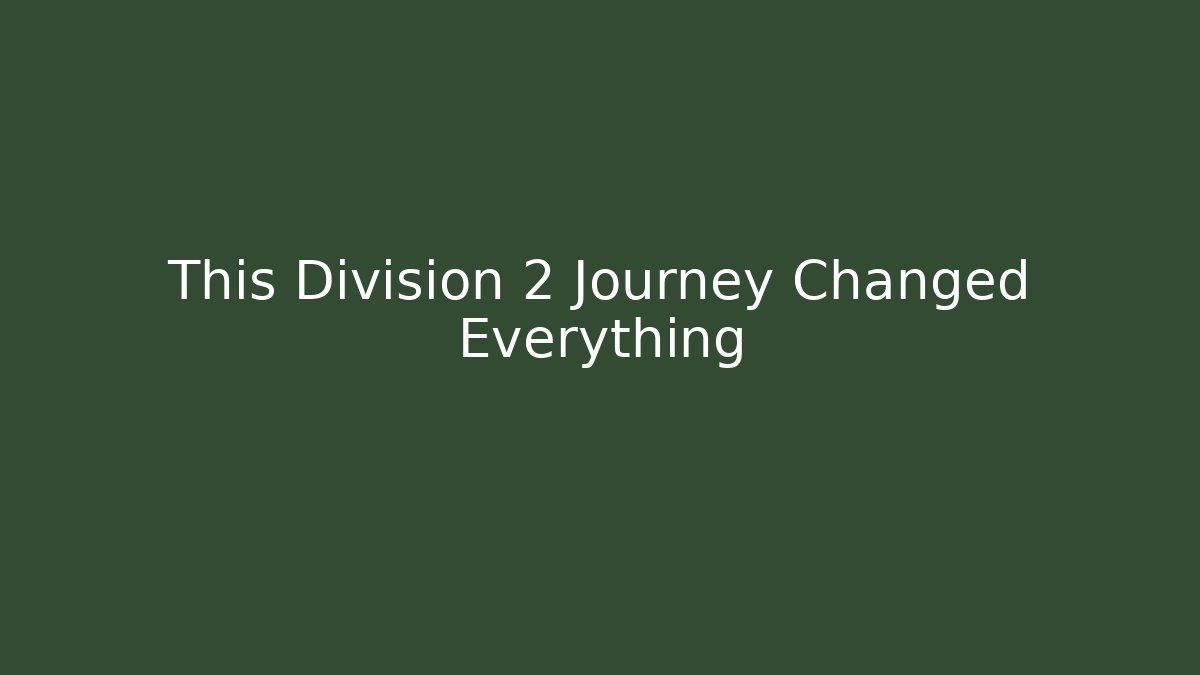 This Division 2 Journey Changed Everything